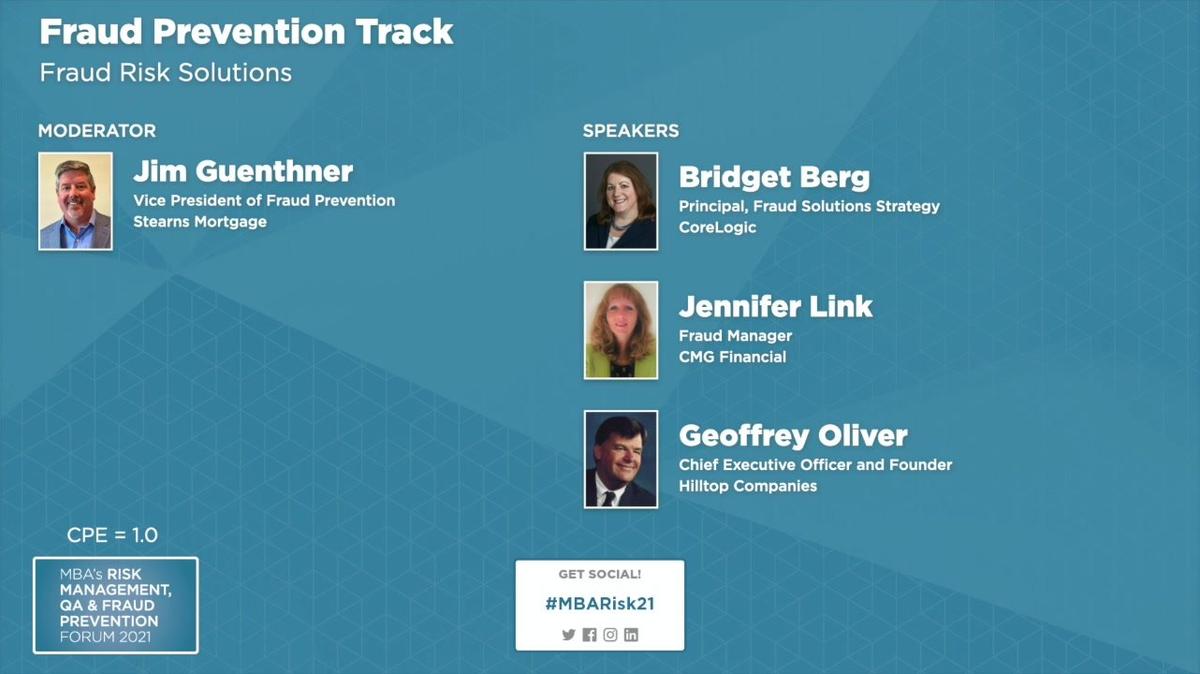 Fraud Prevention Track
Fraud Risk Solutions

MODERATOR

Jim Guenthner
Vice President of Fraud Prevention
Stearns Mortgage

SPEAKERS

Bridget Berg
Principal, Fraud Solutions Strategy
CoreLogic

Jennifer Link
Fraud Manager
CMG Financial

Geoffrey Oliver
Chief Executive Officer and Founder
Hilltop Companies

CPE = 1.0

MBA's RISK MANAGEMENT, QA & FRAUD PREVENTION FORUM 2021

GET SOCIAL!
#MBARisk21